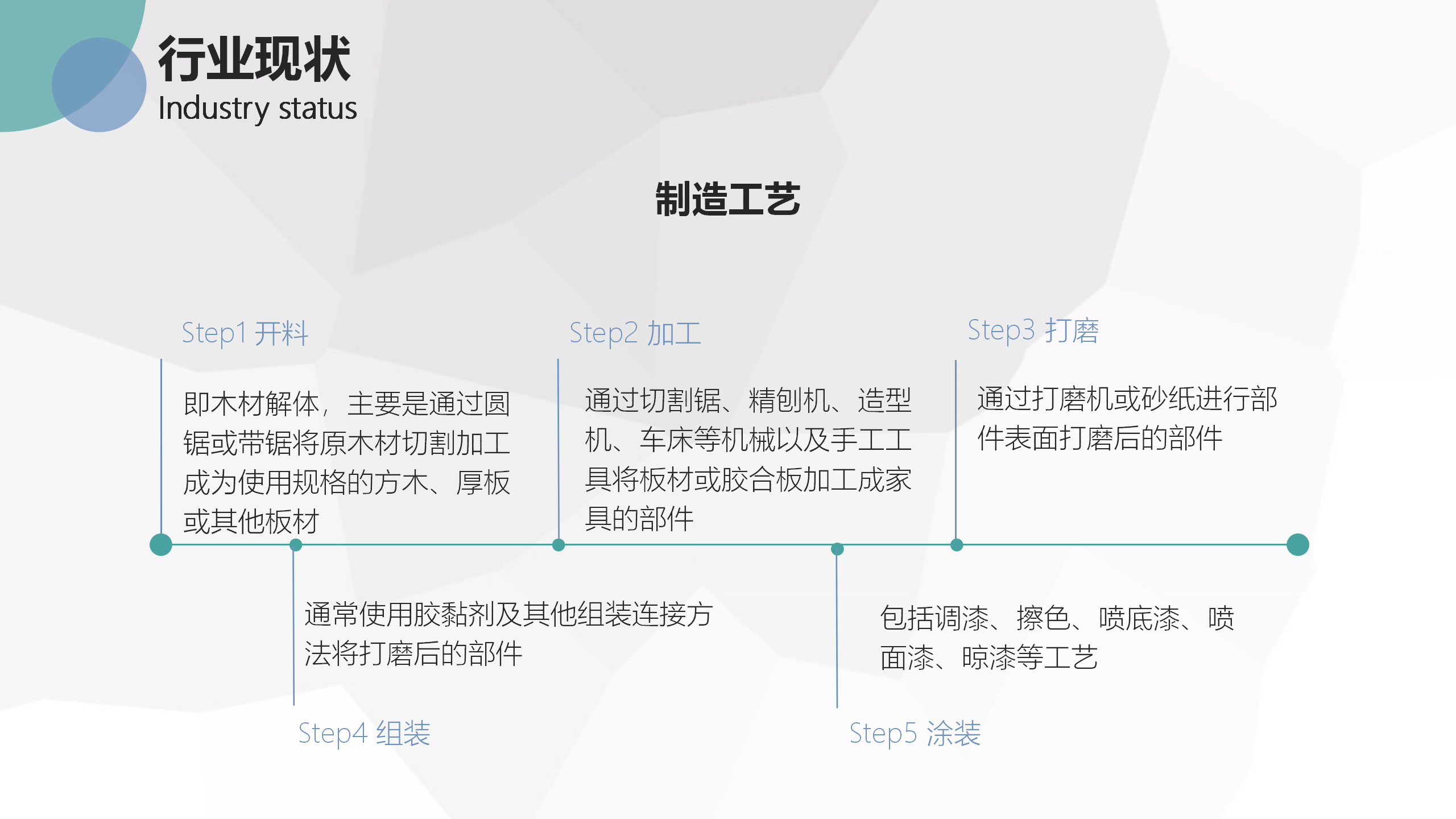 行业现状
Industry status

制造工艺

Step1 开料

即木材解体，主要是通过圆锯或带锯将原木材切割加工成为使用规格的方木、厚板或其他板材

Step2 加工

通过切割锯、精刨机、造型机、车床等机械以及手工工具将板材或胶合板加工成家具的部件

Step3 打磨

通过打磨机或砂纸进行部件表面打磨后的部件

通常使用胶黏剂及其他组装连接方法将打磨后的部件

Step4 组装

包括调漆、擦色、喷底漆、喷面漆、晾漆等工艺

Step5 涂装